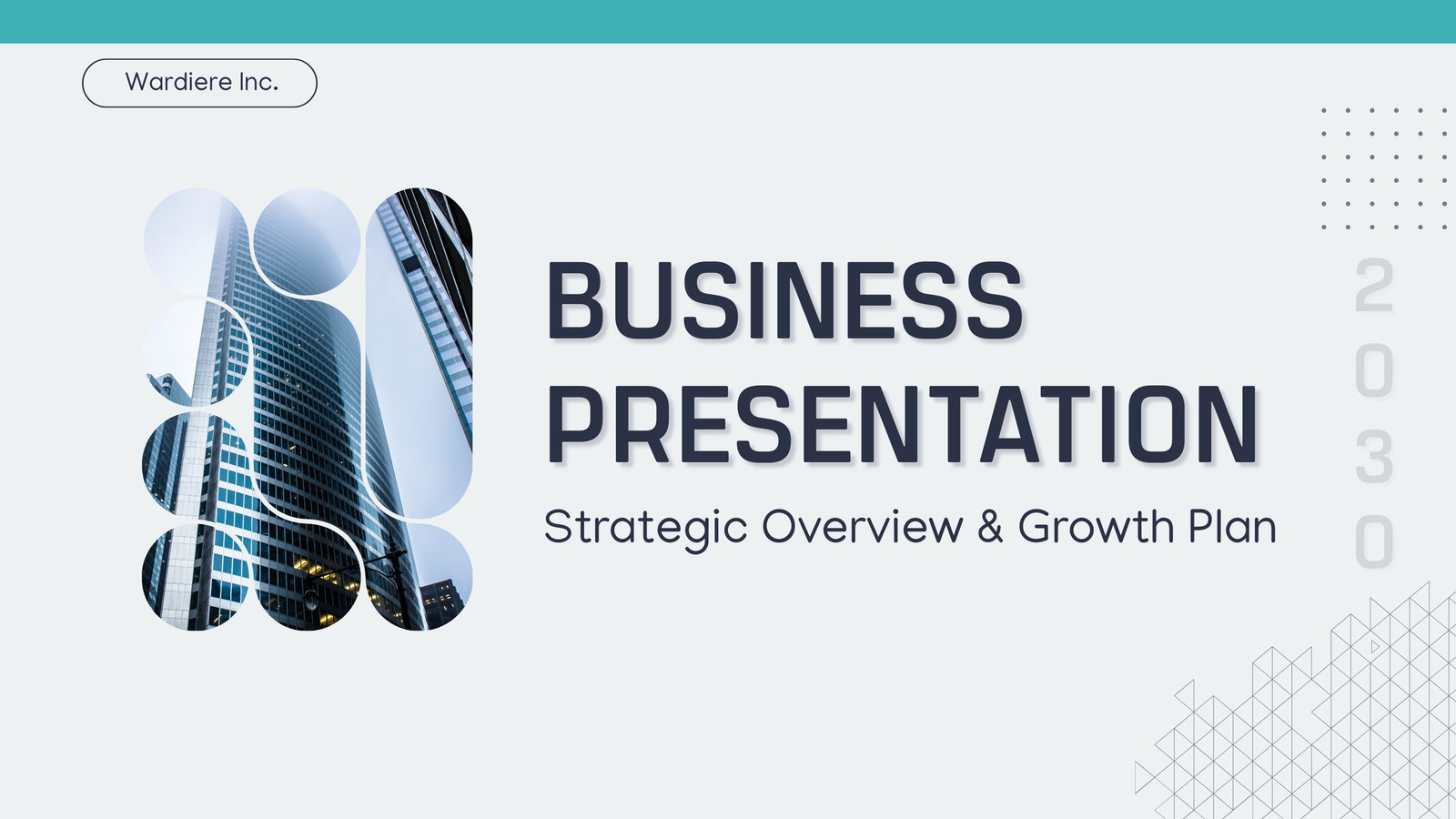 Wardiere Inc.

BUSINESS PRESENTATION

Strategic Overview & Growth Plan

2030